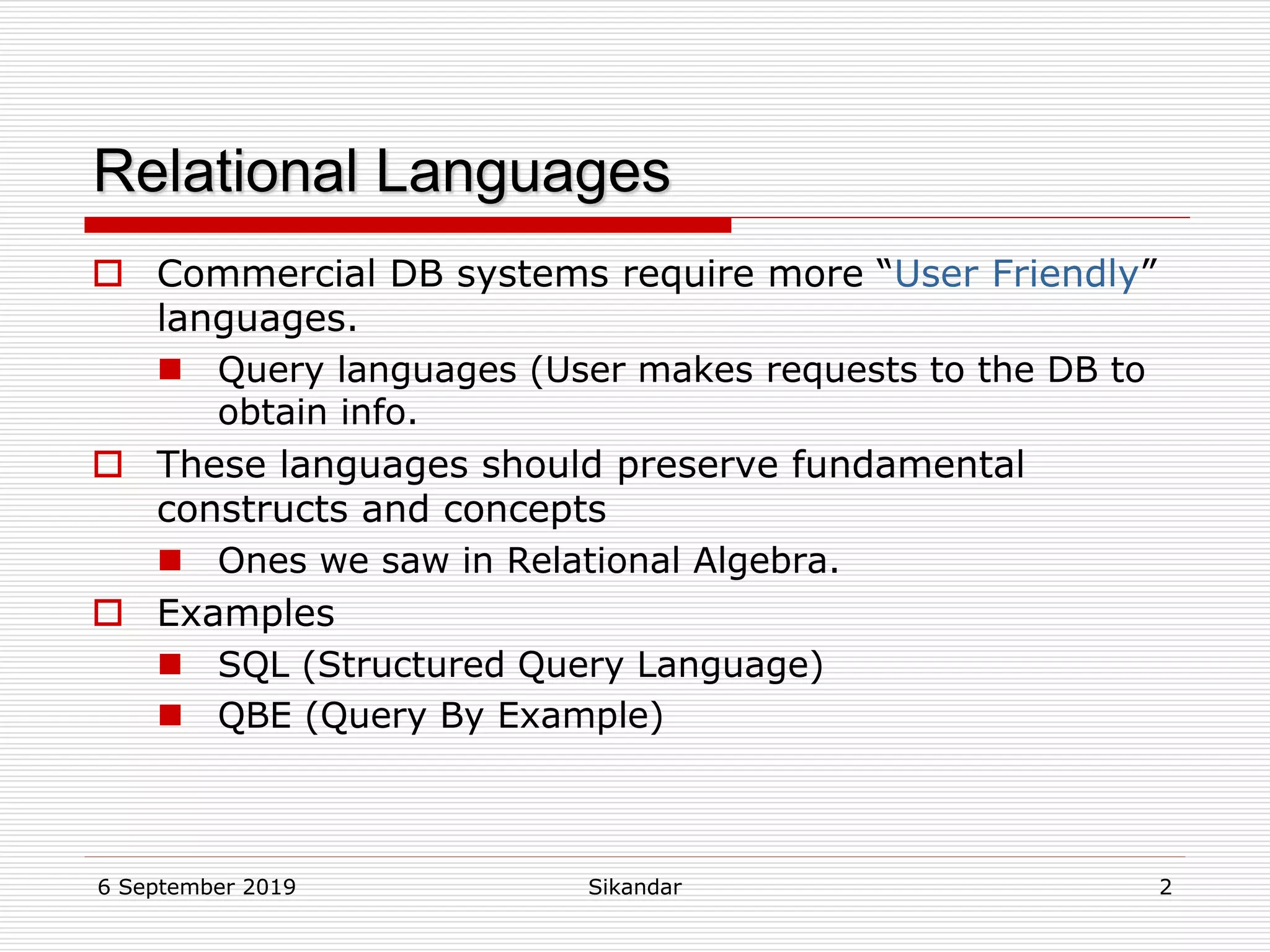 Relational Languages

Commercial DB systems require more “User Friendly” languages.

Query languages (User makes requests to the DB to obtain info.

These languages should preserve fundamental constructs and concepts

Ones we saw in Relational Algebra.

Examples

SQL (Structured Query Language)

QBE (Query By Example)

6 September 2019 Sikandar 2